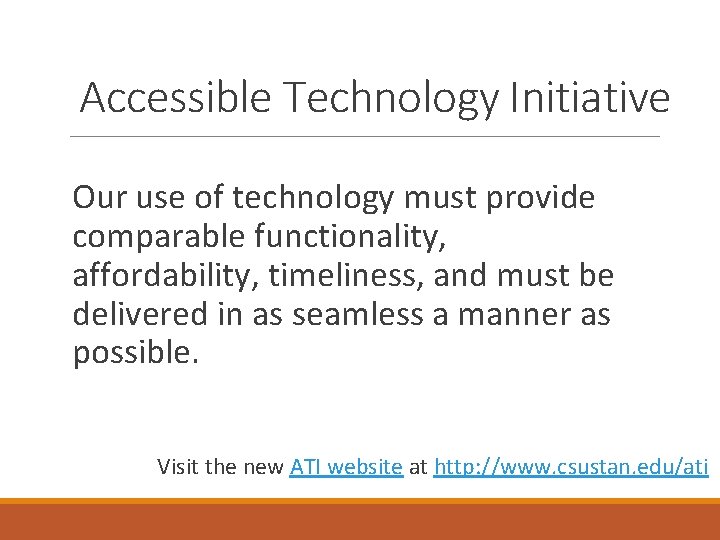 Accessible Technology Initiative

Our use of technology must provide comparable functionality, affordability, timeliness, and must be delivered in as seamless a manner as possible.

Visit the new ATI website at http://www.csustan.edu/ati